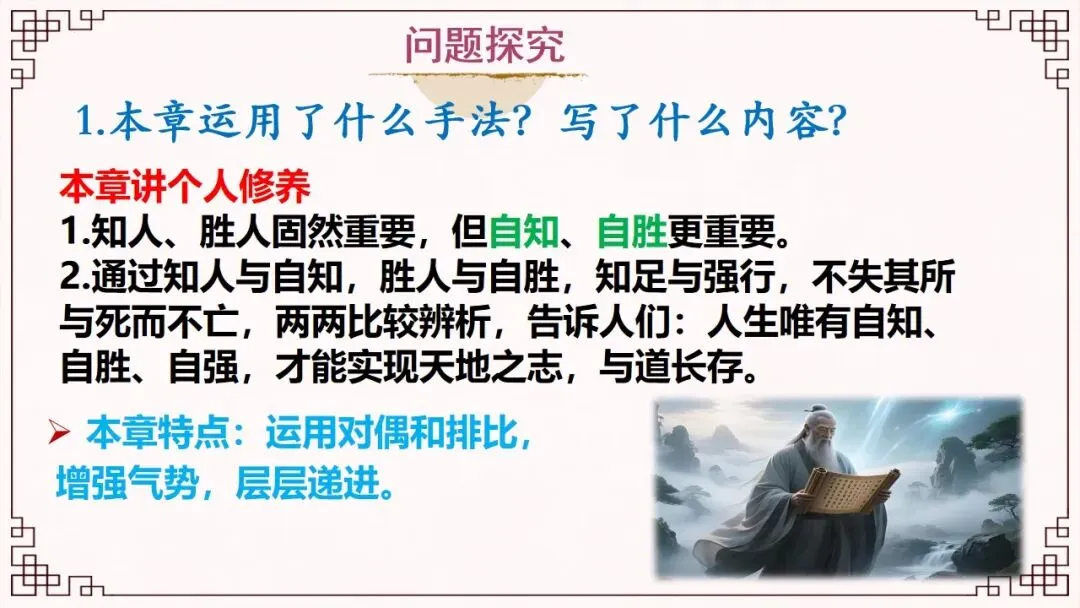 问题探究

1.本章运用了什么手法？写了什么内容？

本章讲个人修养
1.知人、胜人固然重要，但自知、自胜更重要。
2.通过知人与自知，胜人与自胜，知足与强行，不失其所与死而不亡，两两比较辨析，告诉人们：人生唯有自知、自胜、自强，才能实现天地之志，与道长存。

➢ 本章特点：运用对偶和排比，增强气势，层层递进。